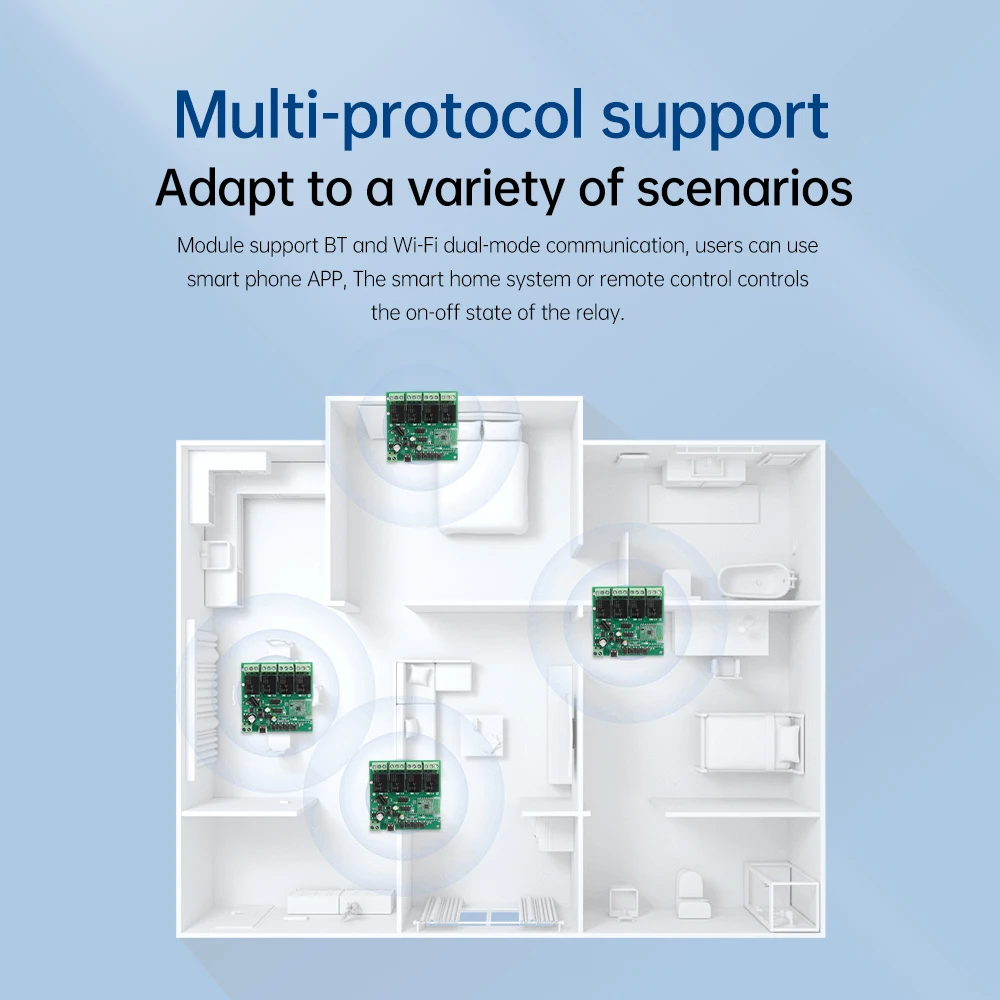 Multi-protocol support
Adapt to a variety of scenarios

Module support BT and Wi-Fi dual-mode communication, users can use smart phone APP, The smart home system or remote control controls the on-off state of the relay.